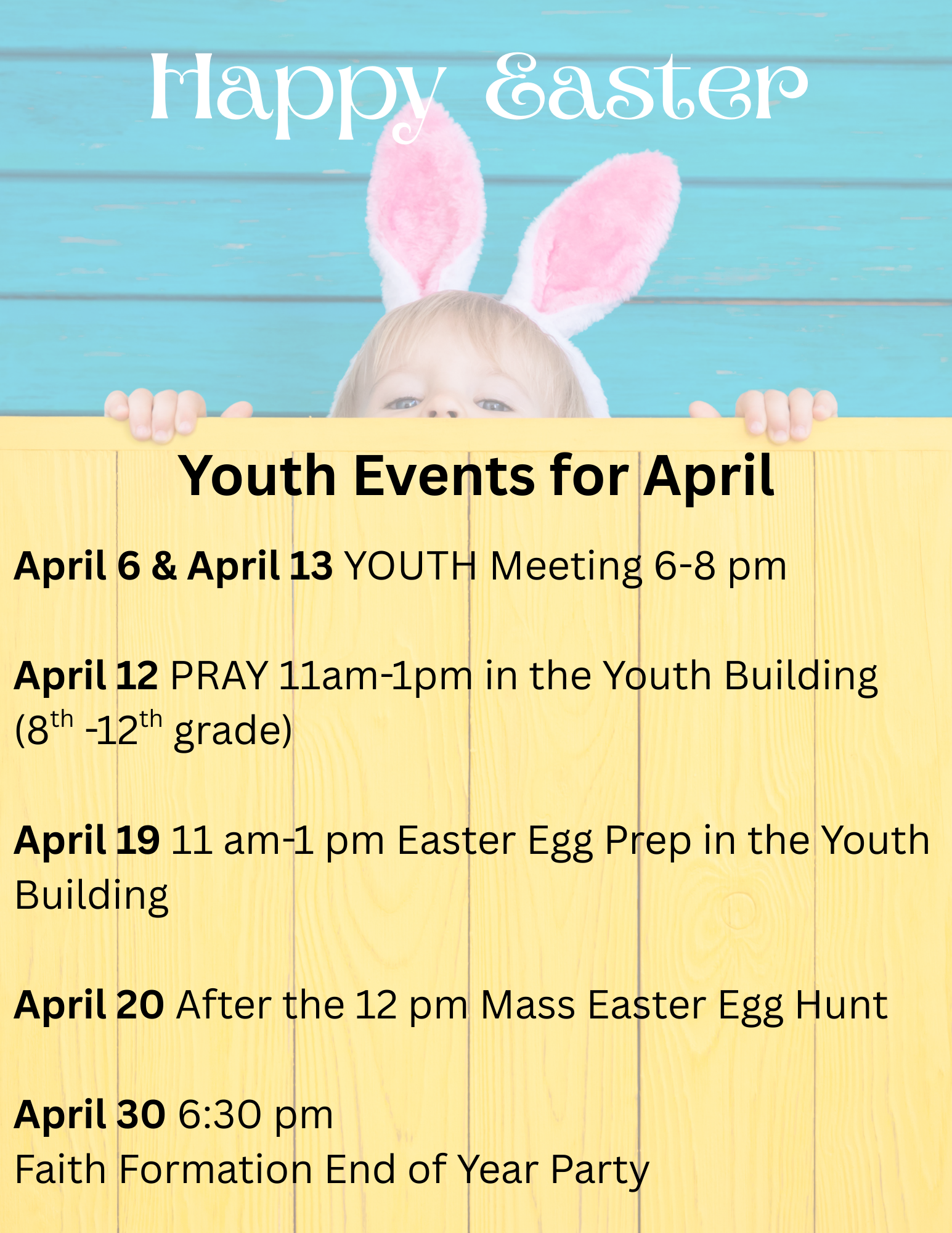 Happy Easter

Youth Events for April

April 6 & April 13 YOUTH Meeting 6-8 pm

April 12 PRAY 11am-1pm in the Youth Building ($8^{th}$ -$12^{th}$ grade)

April 19 11 am-1 pm Easter Egg Prep in the Youth Building

April 20 After the 12 pm Mass Easter Egg Hunt

April 30 6:30 pm
Faith Formation End of Year Party